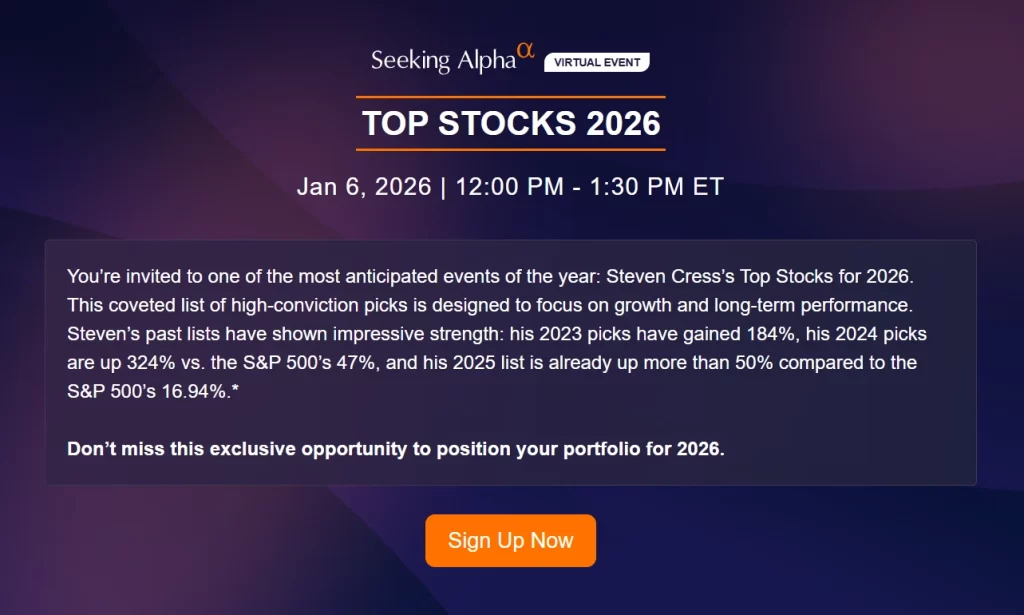 Seeking Alpha$^{\alpha}$ VIRTUAL EVENT

TOP STOCKS 2026

Jan 6, 2026 | 12:00 PM - 1:30 PM ET

You're invited to one of the most anticipated events of the year: Steven Cress's Top Stocks for 2026. This coveted list of high-conviction picks is designed to focus on growth and long-term performance. Steven's past lists have shown impressive strength: his 2023 picks have gained 184%, his 2024 picks are up 324% vs. the S&P 500's 47%, and his 2025 list is already up more than 50% compared to the S&P 500's 16.94%.*

Don't miss this exclusive opportunity to position your portfolio for 2026.

Sign Up Now